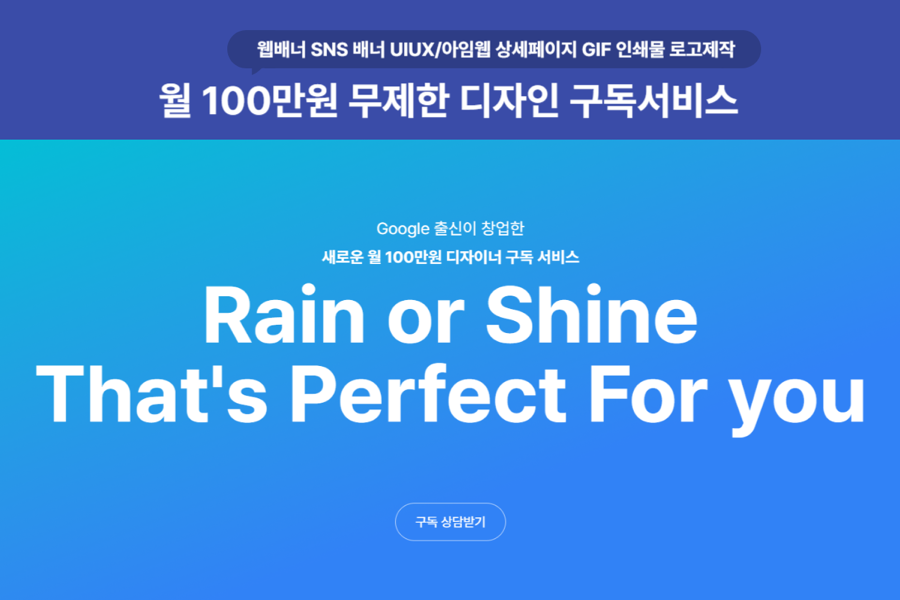 웹배너 SNS 배너 UIUX/아임웹 상세페이지 GIF 인쇄물 로고제작

월 100만원 무제한 디자인 구독서비스

Google 출신이 창업한

새로운 월 100만원 디자이너 구독 서비스

Rain or Shine
That's Perfect For you

구독 상담받기